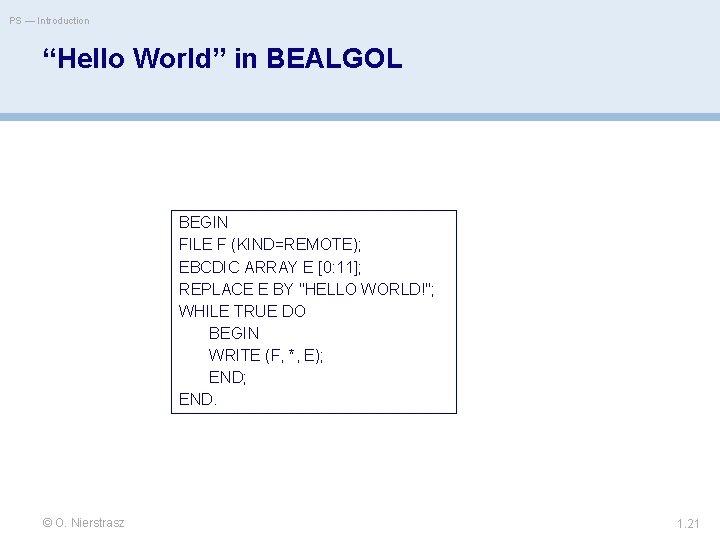 PS — Introduction

“Hello World” in BEALGOL

BEGIN
FILE F (KIND=REMOTE);
EBCDIC ARRAY E [0:11];
REPLACE E BY "HELLO WORLD!";
WHILE TRUE DO
    BEGIN
    WRITE (F, *, E);
    END;
END.

© O. Nierstrasz

1.21